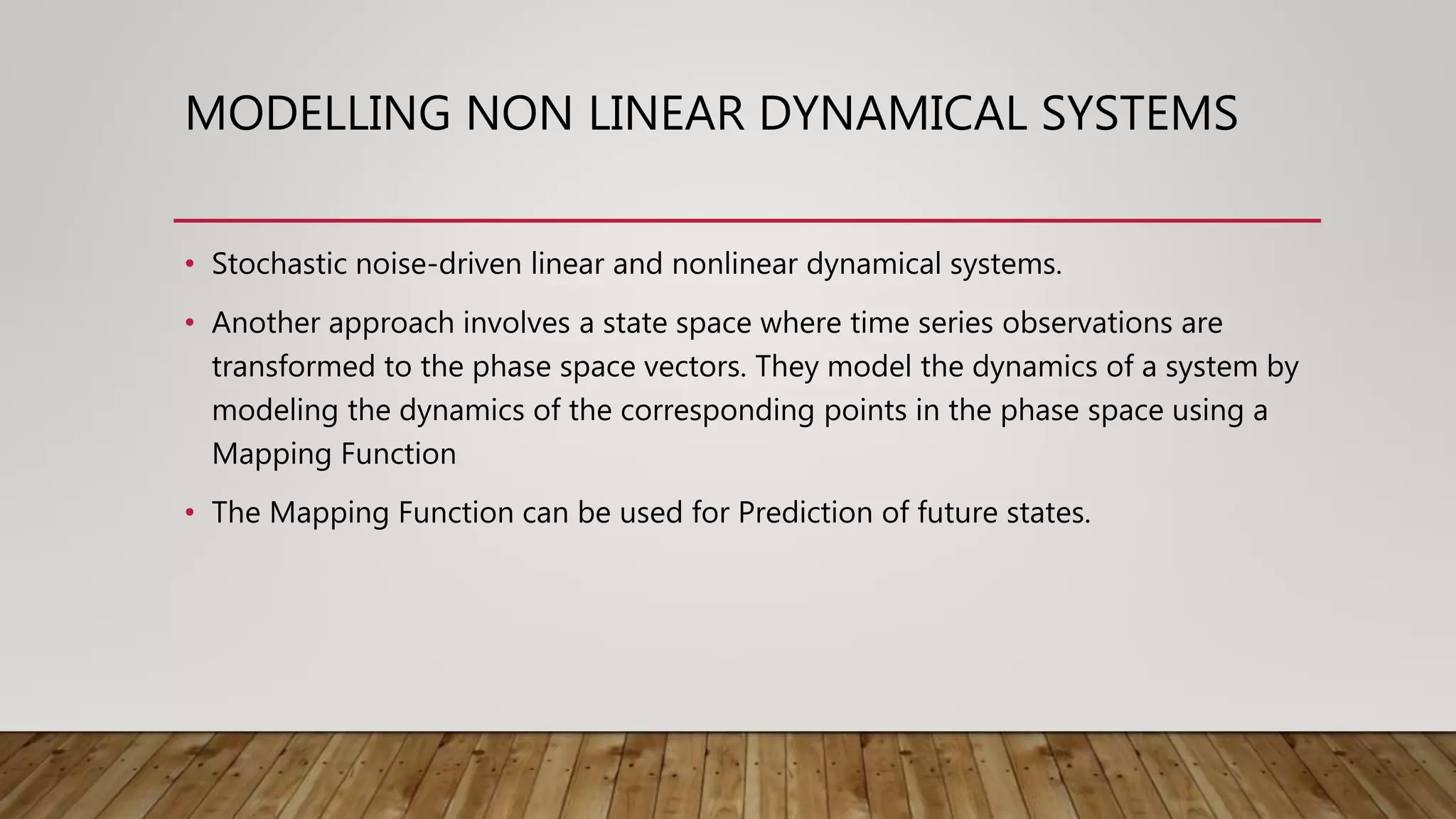 MODELLING NON LINEAR DYNAMICAL SYSTEMS

• Stochastic noise-driven linear and nonlinear dynamical systems.

• Another approach involves a state space where time series observations are transformed to the phase space vectors. They model the dynamics of a system by modeling the dynamics of the corresponding points in the phase space using a Mapping Function

• The Mapping Function can be used for Prediction of future states.